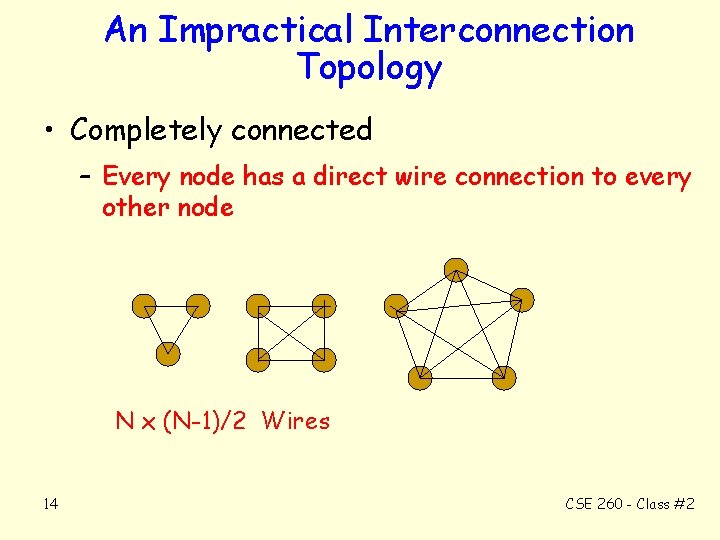 An Impractical Interconnection Topology

• Completely connected

– Every node has a direct wire connection to every other node

N x (N-1)/2 Wires

14

CSE 260 - Class #2